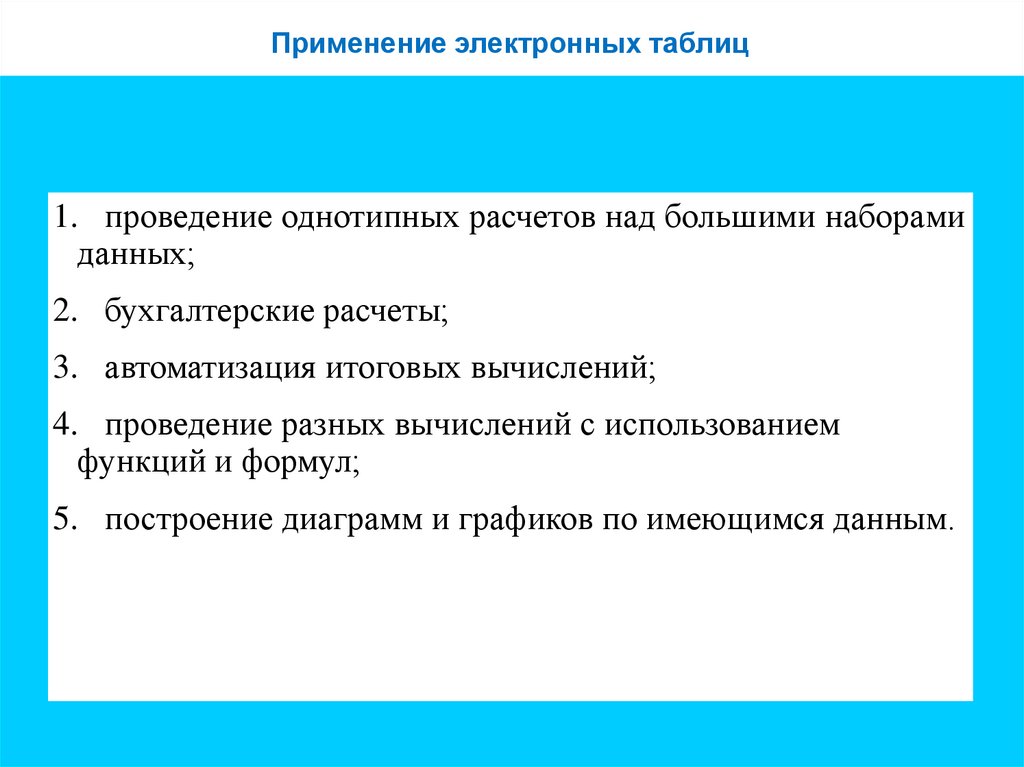 Применение электронных таблиц

1. проведение однотипных расчетов над большими наборами данных;

2. бухгалтерские расчеты;

3. автоматизация итоговых вычислений;

4. проведение разных вычислений с использованием функций и формул;

5. построение диаграмм и графиков по имеющимся данным.